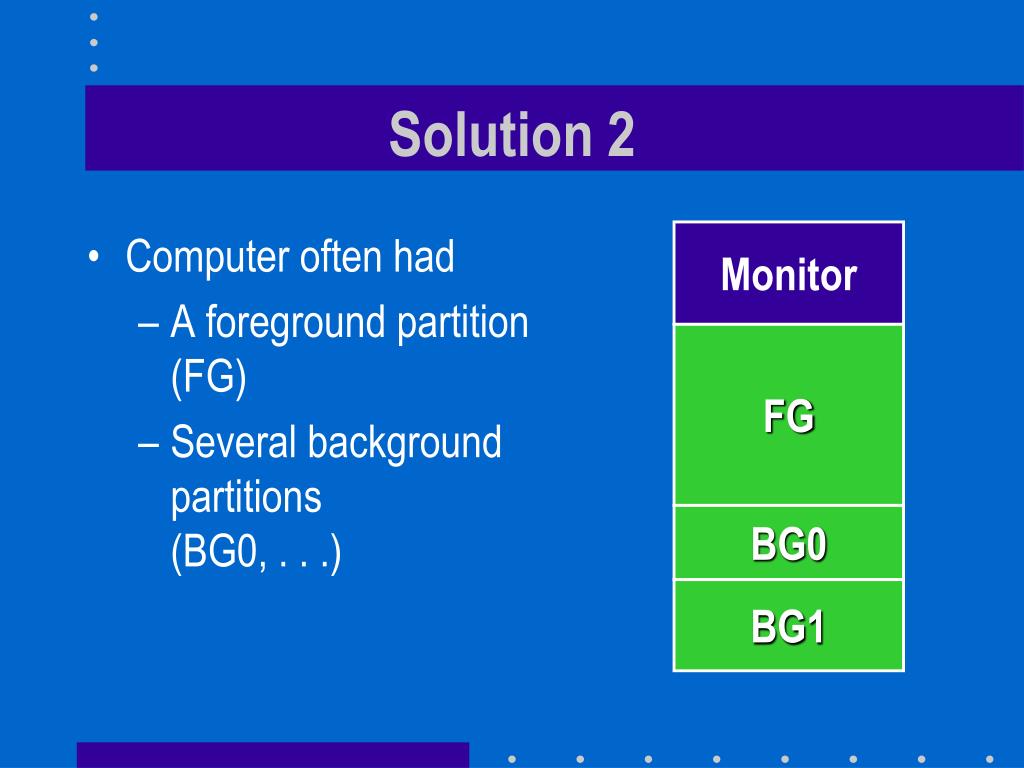 Solution 2

• Computer often had
– A foreground partition (FG)
– Several background partitions (BG0, . . .)

Monitor

FG

BG0

BG1